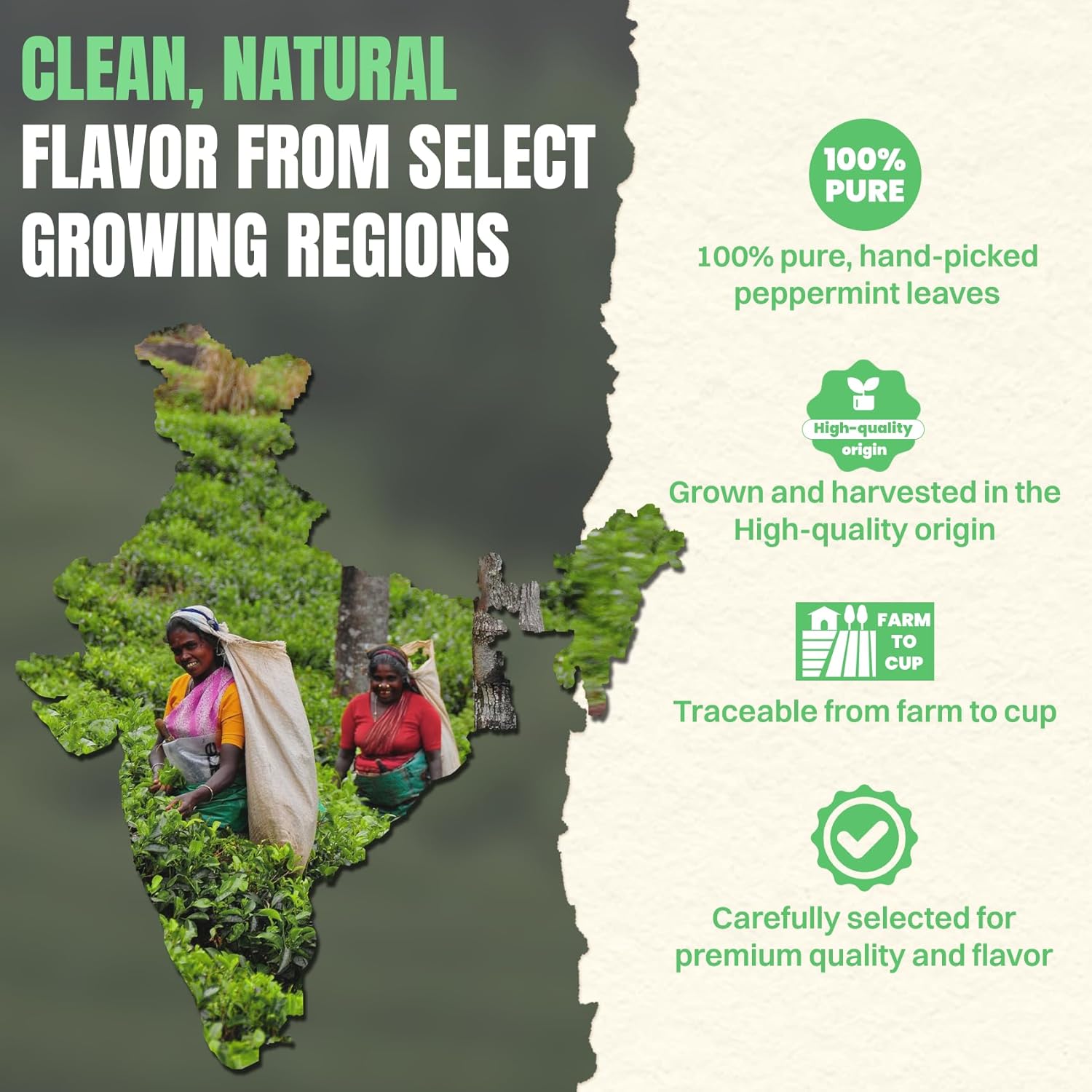 CLEAN, NATURAL FLAVOR FROM SELECT GROWING REGIONS

100% PURE

100% pure, hand-picked peppermint leaves

High-quality origin

Grown and harvested in the High-quality origin

FARM TO CUP

Traceable from farm to cup

Carefully selected for premium quality and flavor